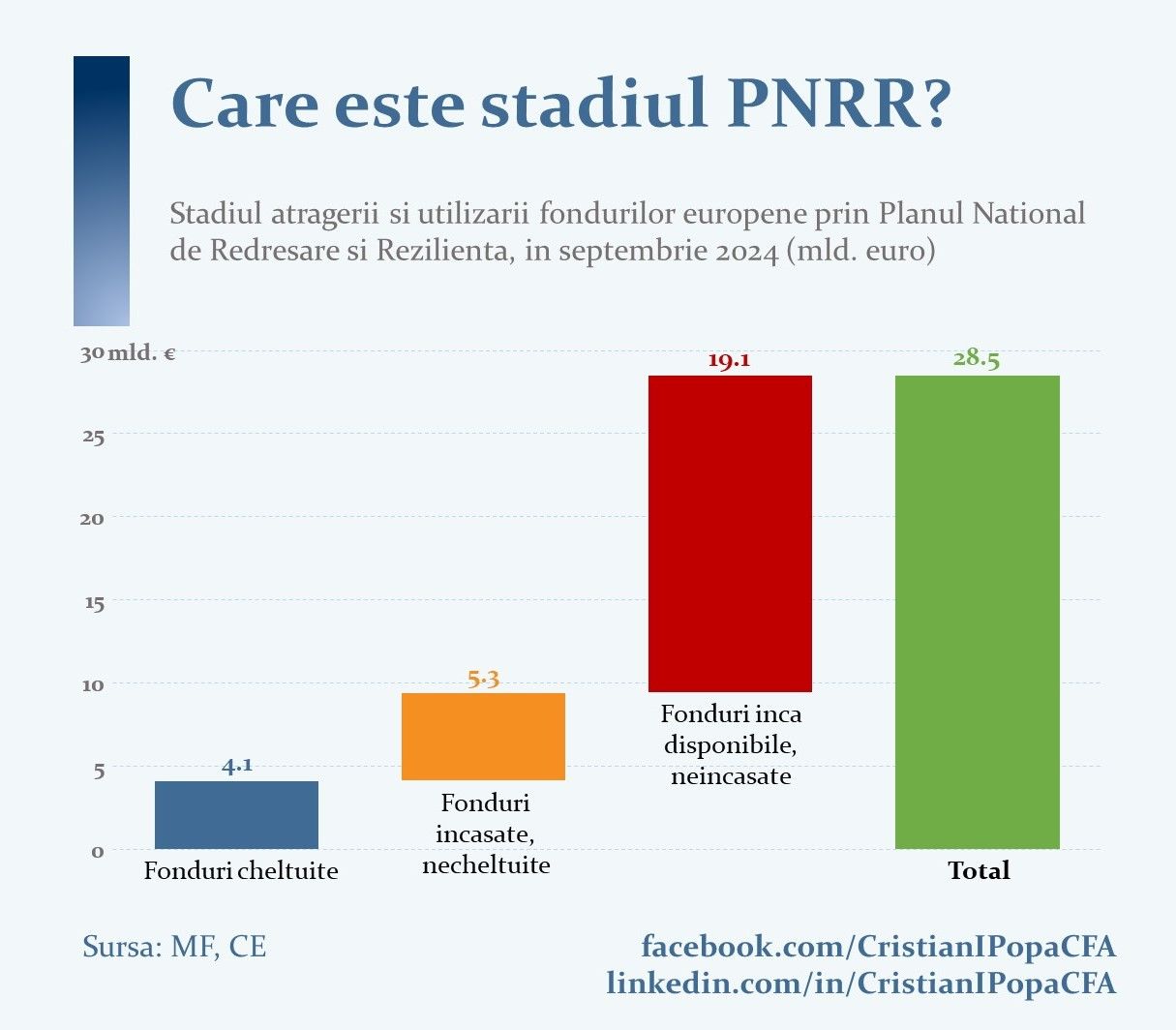 Care este stadiul PNRR?

Stadiul atragerii si utilizarii fondurilor europene prin Planul National de Redresare si Rezilienta, in septembrie 2024 (mld. euro)

30 mld. €
25
20
15
10
5
0

4.1
Fonduri cheltuite

5.3
Fonduri incasate, necheltuite

19.1
Fonduri inca disponibile, neincasate

28.5
Total

Sursa: MF, CE

facebook.com/CristianIPopaCFA
linkedin.com/in/CristianIPopaCFA